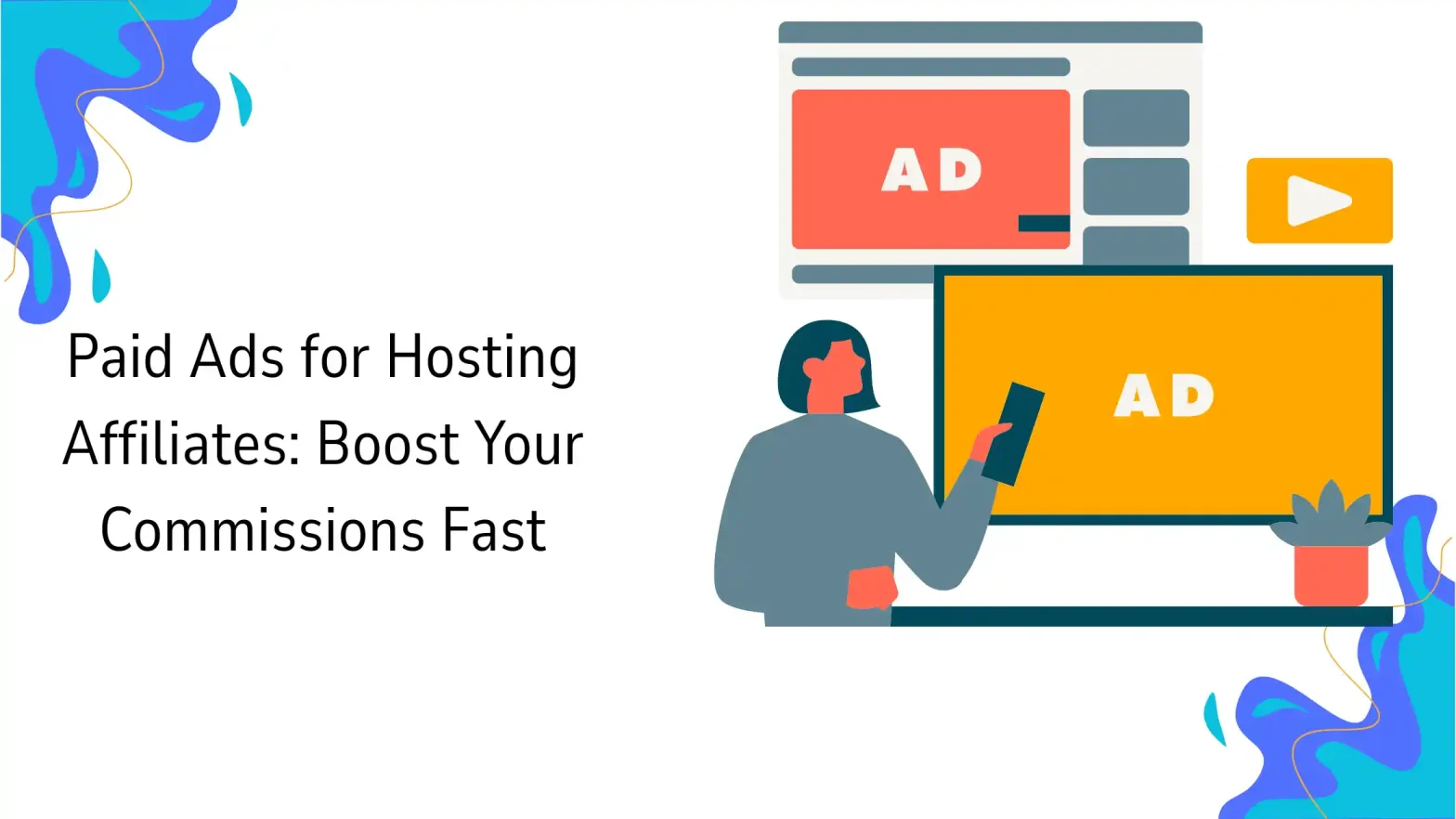 Paid Ads for Hosting Affiliates: Boost Your Commissions Fast

AD

AD